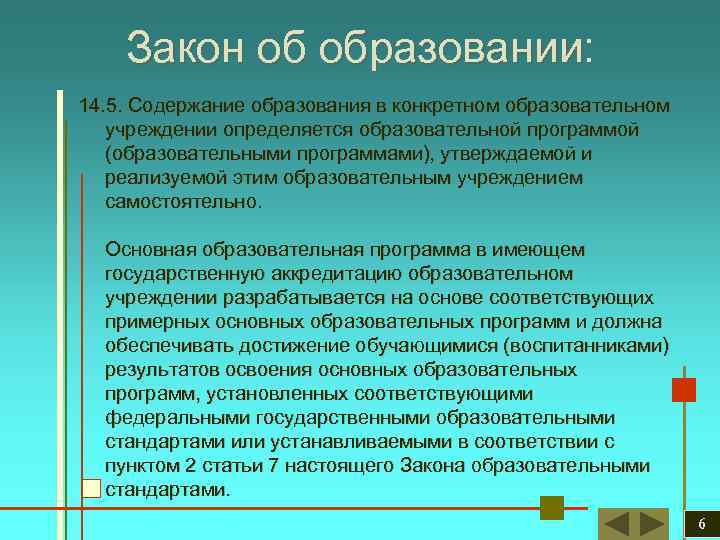 Закон об образовании:

14.5. Содержание образования в конкретном образовательном учреждении определяется образовательной программой (образовательными программами), утверждаемой и реализуемой этим образовательным учреждением самостоятельно.

Основная образовательная программа в имеющем государственную аккредитацию образовательном учреждении разрабатывается на основе соответствующих примерных основных образовательных программ и должна обеспечивать достижение обучающимися (воспитанниками) результатов освоения основных образовательных программ, установленных соответствующими федеральными государственными образовательными стандартами или устанавливаемыми в соответствии с пунктом 2 статьи 7 настоящего Закона образовательными стандартами.

6